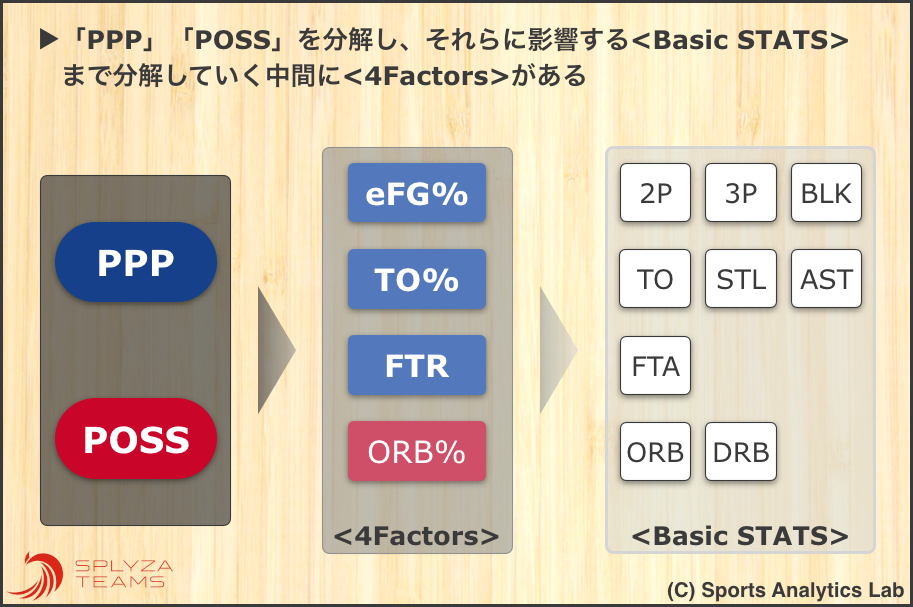 ▶「PPP」「POSS」を分解し、それらに影響する<Basic STATS>まで分解していく中間に<4Factors>がある

PPP

POSS

eFG%

TO%

FTR

ORB%

<4Factors>

2P 3P BLK

TO STL AST

FTA

ORB DRB

<Basic STATS>

SPLYZA TEAMS

(C) Sports Analytics Lab